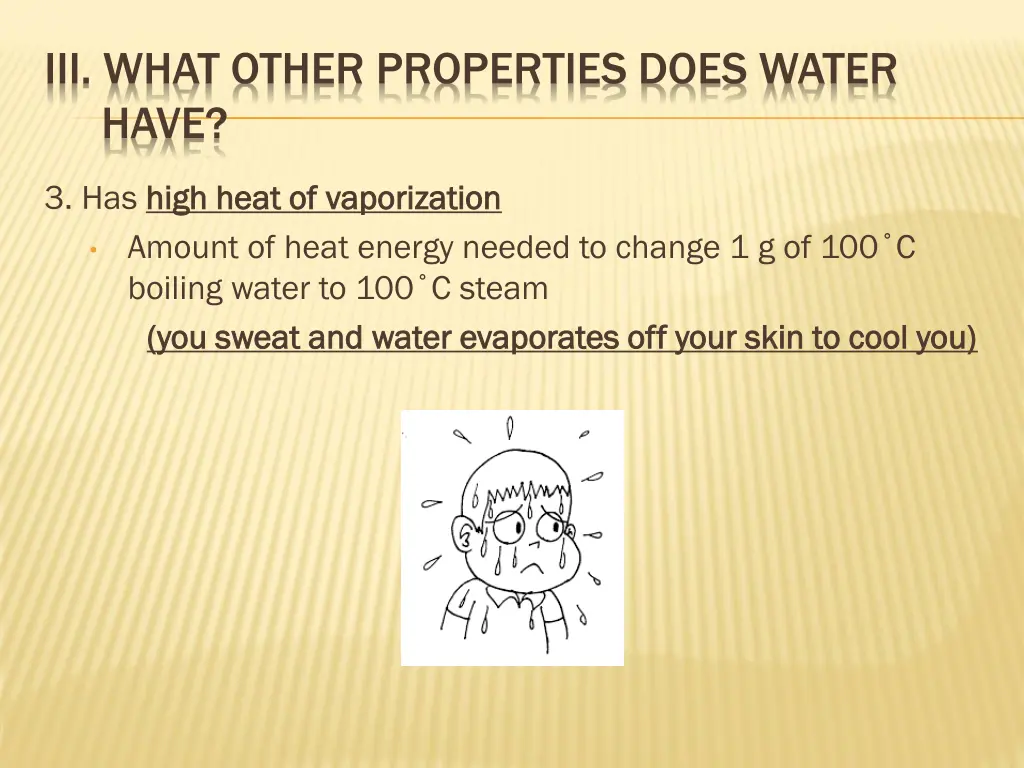 III. WHAT OTHER PROPERTIES DOES WATER HAVE?

3. Has high heat of vaporization

• Amount of heat energy needed to change 1 g of 100˚C boiling water to 100˚C steam

(you sweat and water evaporates off your skin to cool you)